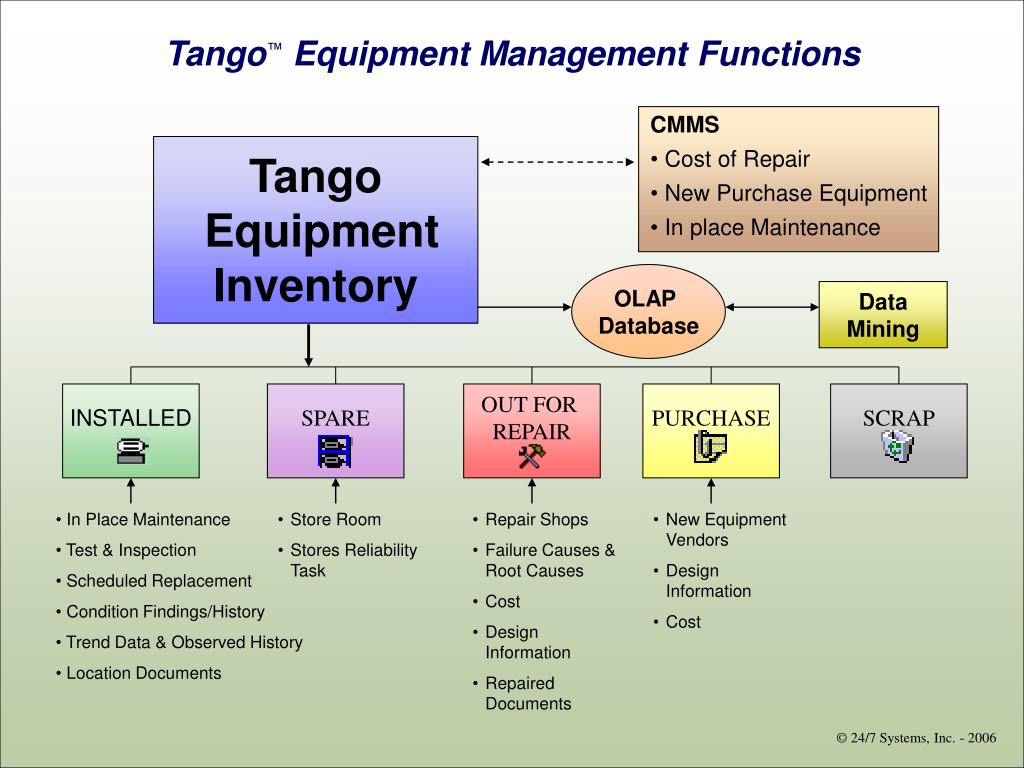 Tango™ Equipment Management Functions

Tango Equipment Inventory

CMMS
• Cost of Repair
• New Purchase Equipment
• In place Maintenance

OLAP Database

Data Mining

INSTALLED

SPARE

OUT FOR REPAIR

PURCHASE

SCRAP

• In Place Maintenance
• Test & Inspection
• Scheduled Replacement
• Condition Findings/History
• Trend Data & Observed History
• Location Documents

• Store Room
• Stores Reliability Task

• Repair Shops
• Failure Causes & Root Causes
• Cost
• Design Information
• Repaired Documents

• New Equipment Vendors
• Design Information
• Cost

© 24/7 Systems, Inc. - 2006